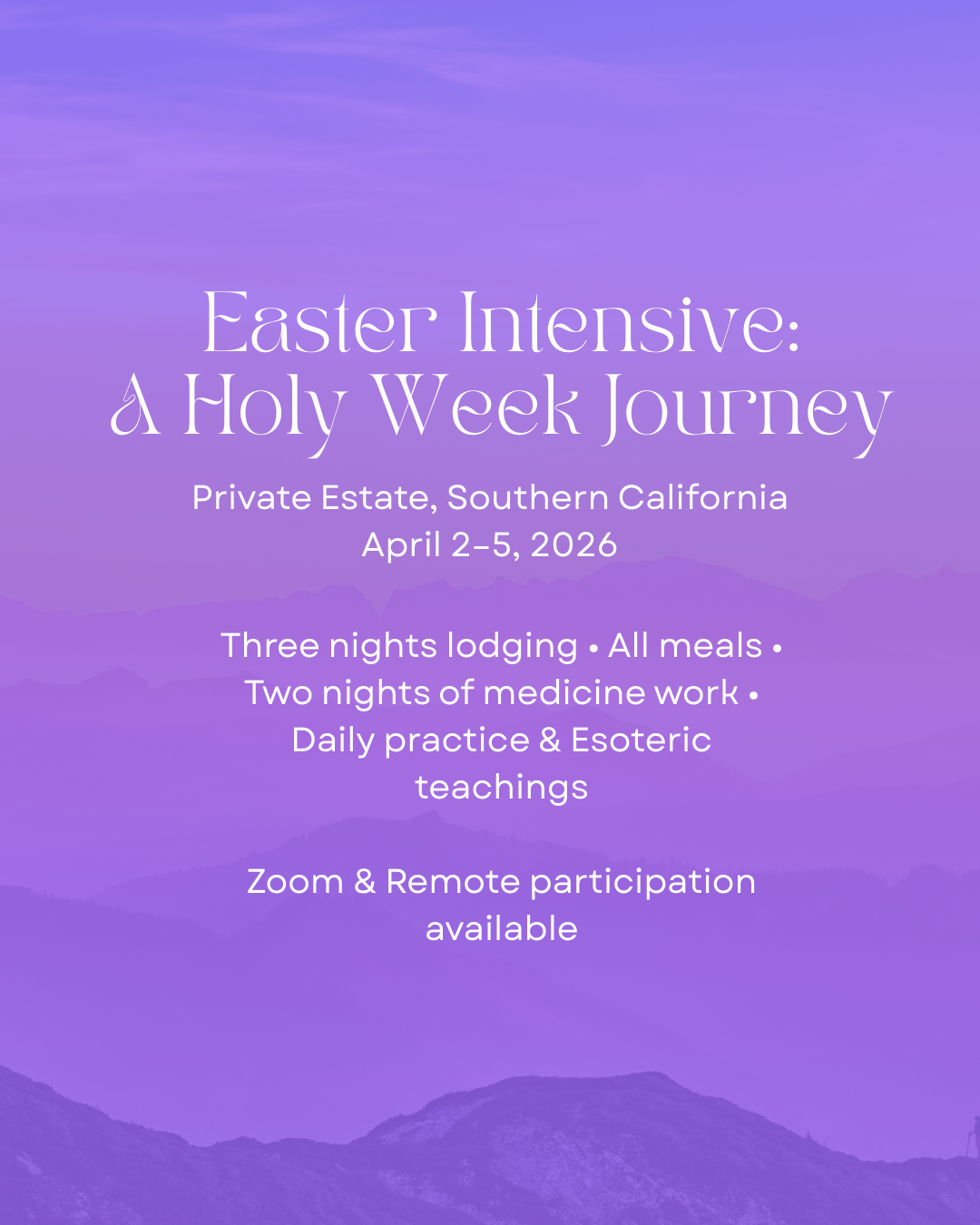 Easter Intensive:
A Holy Week Journey

Private Estate, Southern California
April 2-5, 2026

Three nights lodging • All meals • Two nights of medicine work • Daily practice & Esoteric teachings

Zoom & Remote participation available